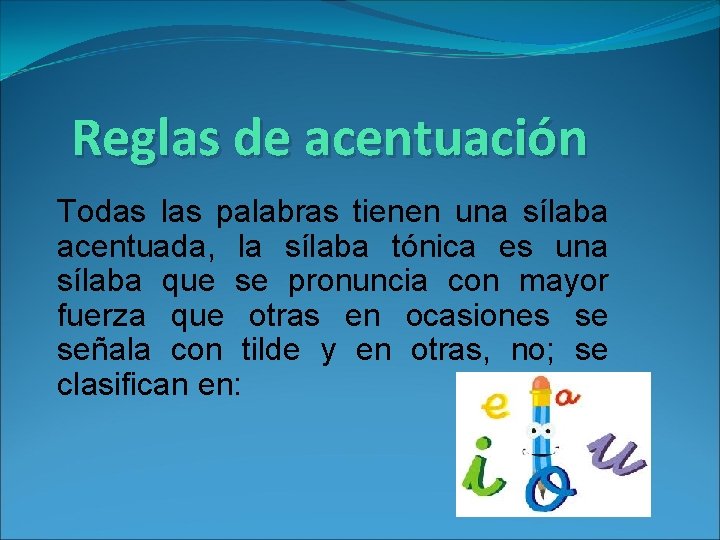 Reglas de acentuación

Todas las palabras tienen una sílaba acentuada, la sílaba tónica es una sílaba que se pronuncia con mayor fuerza que otras en ocasiones se señala con tilde y en otras, no; se clasifican en:

e a i o u